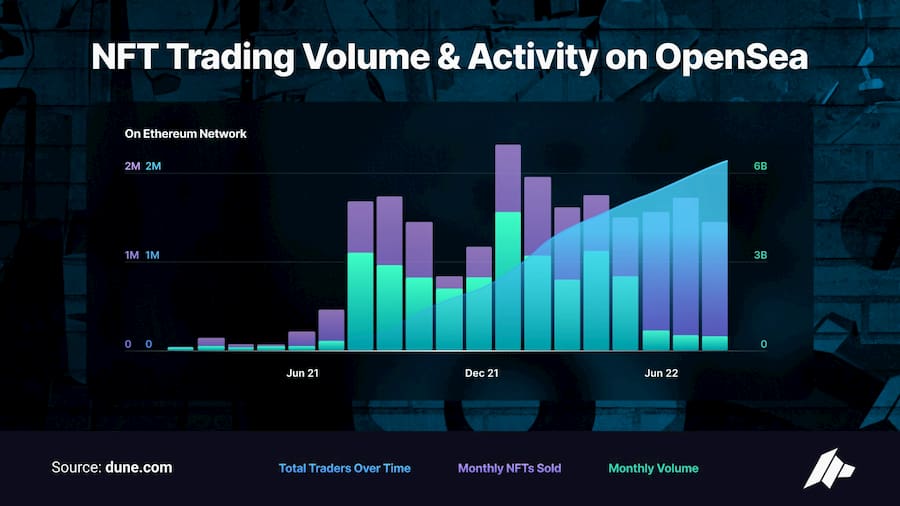 NFT Trading Volume & Activity on OpenSea

On Ethereum Network

2M 2M
1M 1M
0 0

6B
3B
0

Jun 21
Dec 21
Jun 22

Source: dune.com

Total Traders Over Time
Monthly NFTs Sold
Monthly Volume